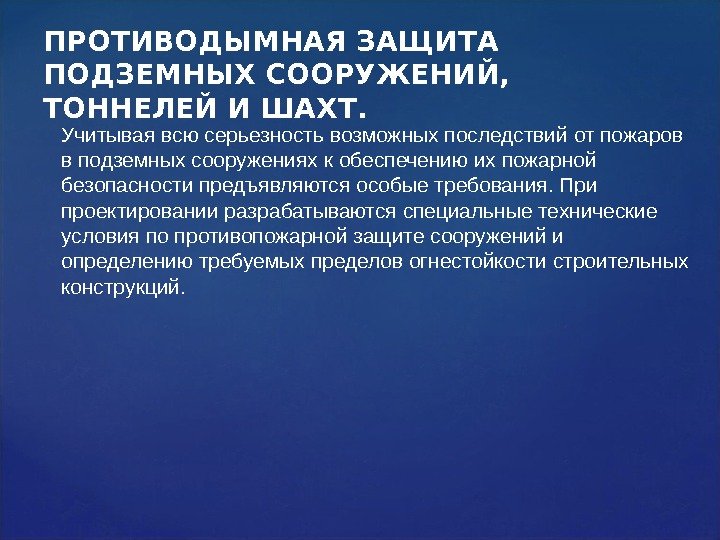 ПРОТИВОДЫМНАЯ ЗАЩИТА ПОДЗЕМНЫХ СООРУЖЕНИЙ, ТОННЕЛЕЙ И ШАХТ.

Учитывая всю серьезность возможных последствий от пожаров в подземных сооружениях к обеспечению их пожарной безопасности предъявляются особые требования. При проектировании разрабатываются специальные технические условия по противопожарной защите сооружений и определению требуемых пределов огнестойкости строительных конструкций.